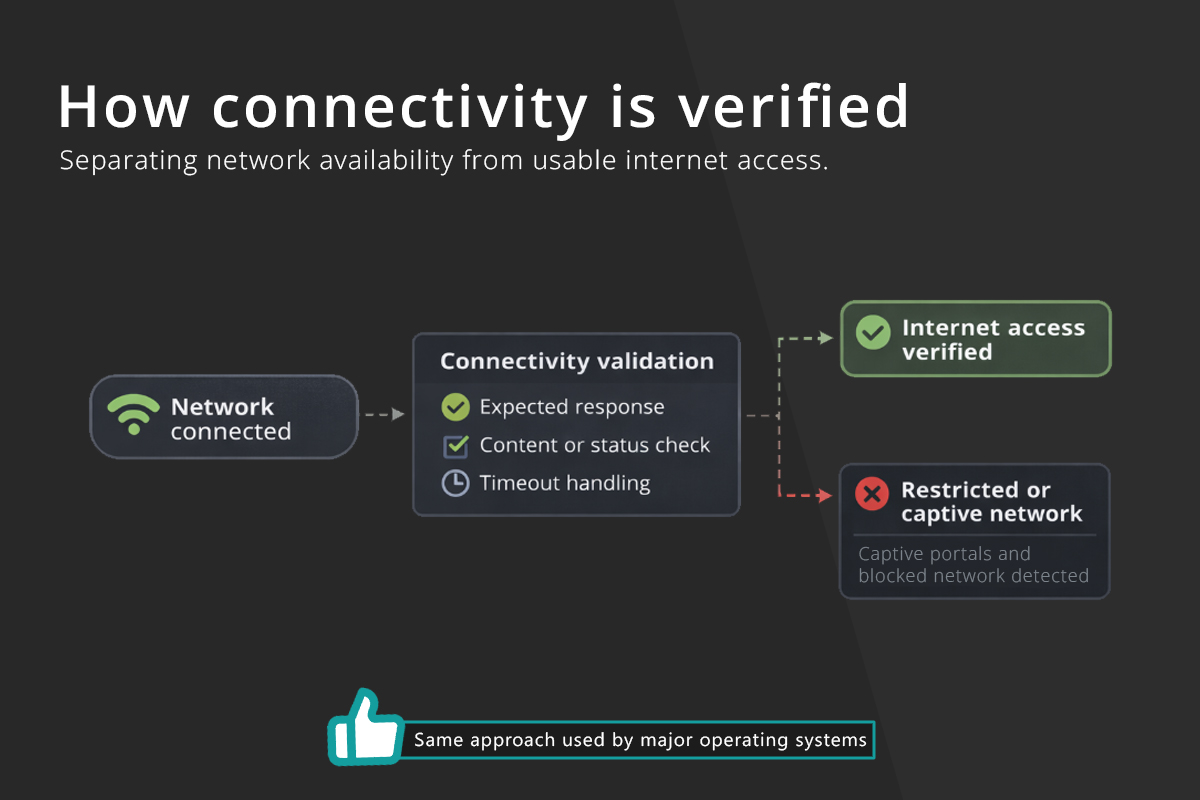 How connectivity is verified
Separating network availability from usable internet access.

Network connected

Connectivity validation
Expected response
Content or status check
Timeout handling

Internet access verified

Restricted or captive network
Captive portals and blocked network detected

Same approach used by major operating systems